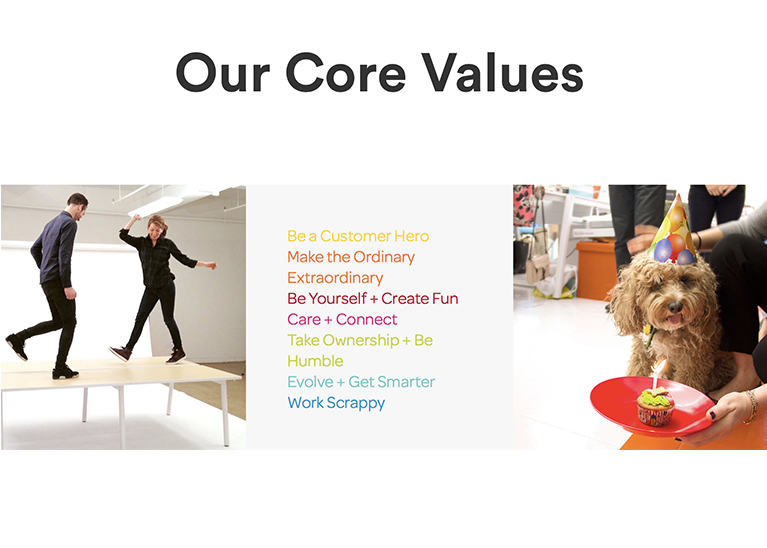 Our Core Values

Be a Customer Hero
Make the Ordinary Extraordinary
Be Yourself + Create Fun
Care + Connect
Take Ownership + Be Humble
Evolve + Get Smarter
Work Scrappy